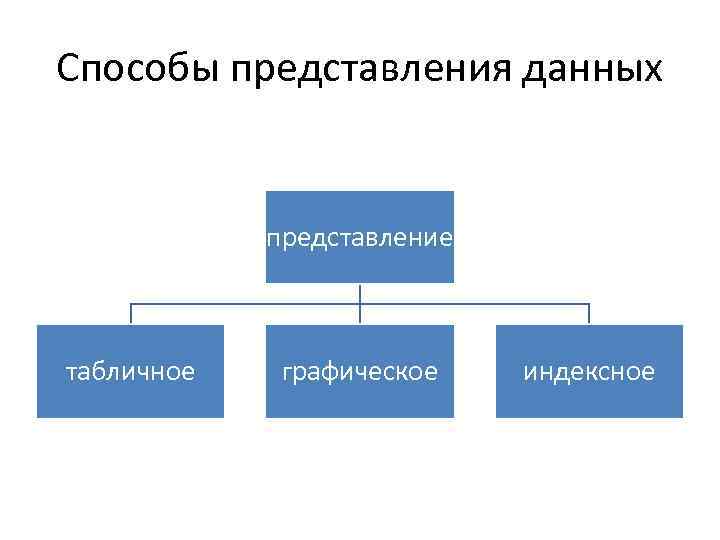 Способы представления данных

представление

табличное

графическое

индексное